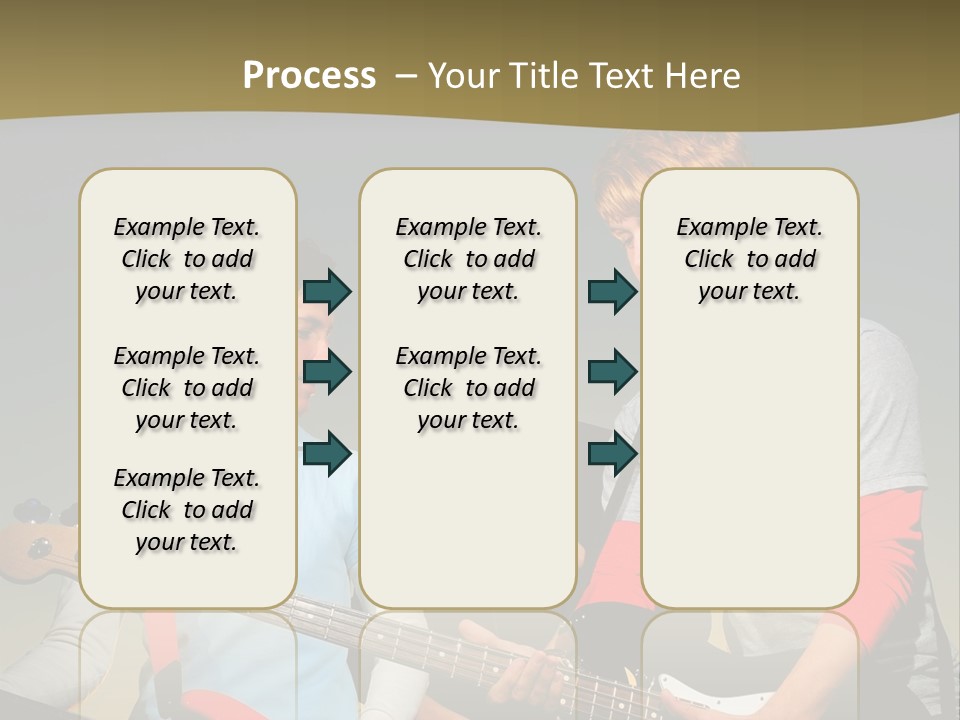 Process – Your Title Text Here

Example Text. Click to add your text.

Example Text. Click to add your text.

Example Text. Click to add your text.

Example Text. Click to add your text.

Example Text. Click to add your text.

Example Text. Click to add your text.